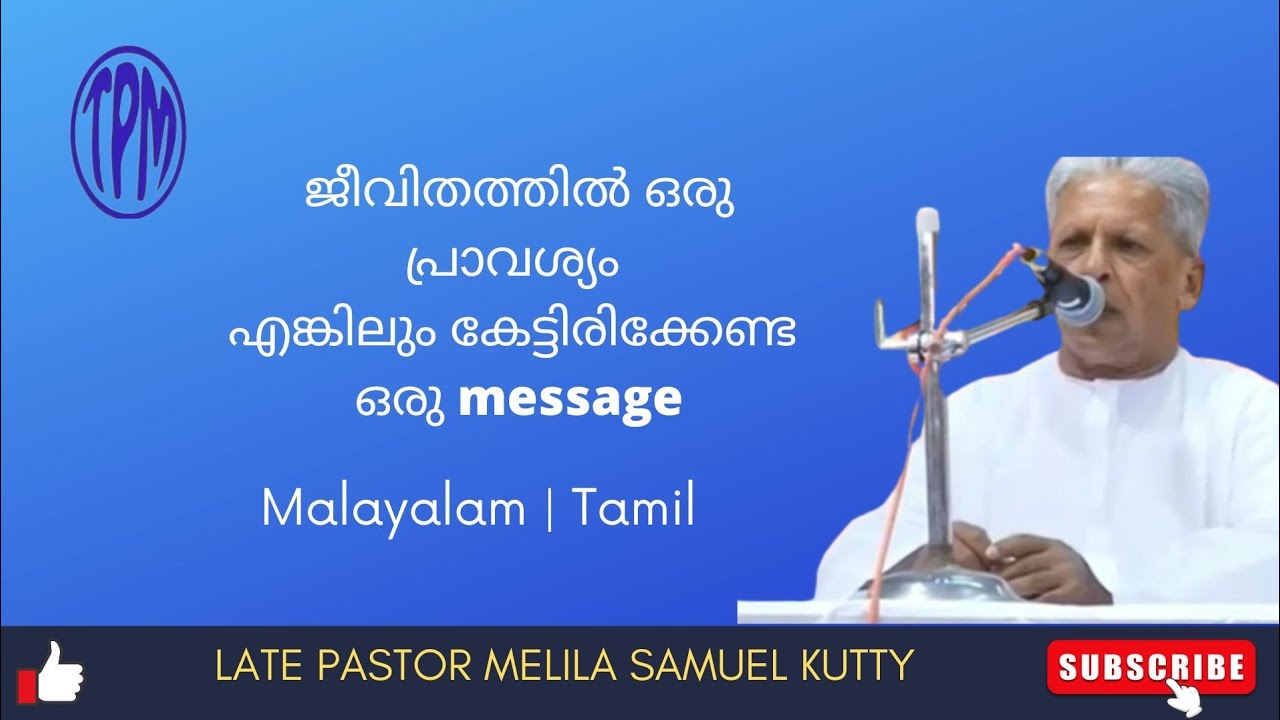 TPM

ജീവിതത്തിൽ ഒരു പ്രാവശ്യം എങ്കിലും കേട്ടിരിക്കേണ്ട ഒരു message

Malayalam | Tamil

LATE PASTOR MELILA SAMUEL KUTTY

SUBSCRIBE